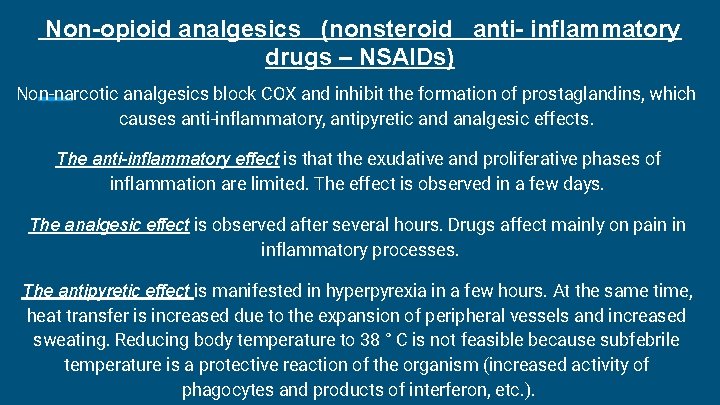 Non-opioid analgesics (nonsteroid anti- inflammatory drugs – NSAIDs)

Non-narcotic analgesics block COX and inhibit the formation of prostaglandins, which causes anti-inflammatory, antipyretic and analgesic effects.

The anti-inflammatory effect is that the exudative and proliferative phases of inflammation are limited. The effect is observed in a few days.

The analgesic effect is observed after several hours. Drugs affect mainly on pain in inflammatory processes.

The antipyretic effect is manifested in hyperpyrexia in a few hours. At the same time, heat transfer is increased due to the expansion of peripheral vessels and increased sweating. Reducing body temperature to 38 ° C is not feasible because subfebrile temperature is a protective reaction of the organism (increased activity of phagocytes and products of interferon, etc.).